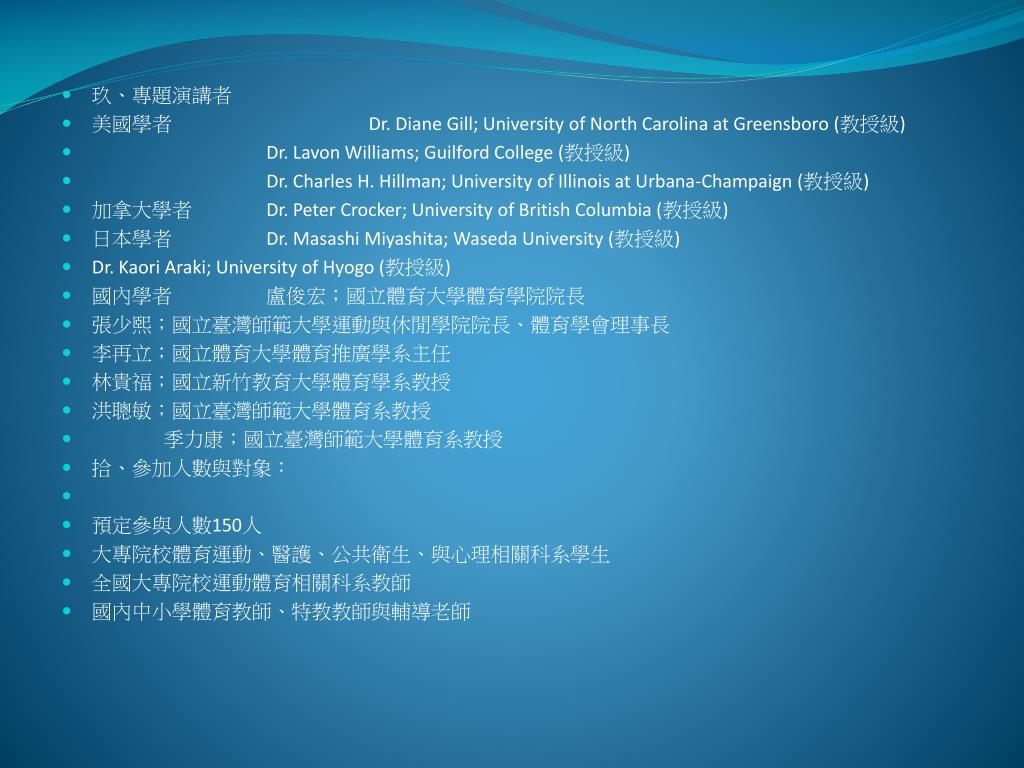 玖、專題演講者

美國學者 Dr. Diane Gill; University of North Carolina at Greensboro (教授級)

Dr. Lavon Williams; Guilford College (教授級)

Dr. Charles H. Hillman; University of Illinois at Urbana-Champaign (教授級)

加拿大學者 Dr. Peter Crocker; University of British Columbia (教授級)

日本學者 Dr. Masashi Miyashita; Waseda University (教授級)

Dr. Kaori Araki; University of Hyogo (教授級)

國內學者 盧俊宏；國立體育大學體育學院院長

張少熙；國立臺灣師範大學運動與休閒學院院長、體育學會理事長

李再立；國立體育大學體育推廣學系主任

林貴福；國立新竹教育大學體育學系教授

洪聰敏；國立臺灣師範大學體育系教授

季力康；國立臺灣師範大學體育系教授

拾、參加人數與對象：

預定參與人數150人

大專院校體育運動、醫護、公共衛生、與心理相關科系學生

全國大專院校運動體育相關科系教師

國內中小學體育教師、特教教師與輔導老師